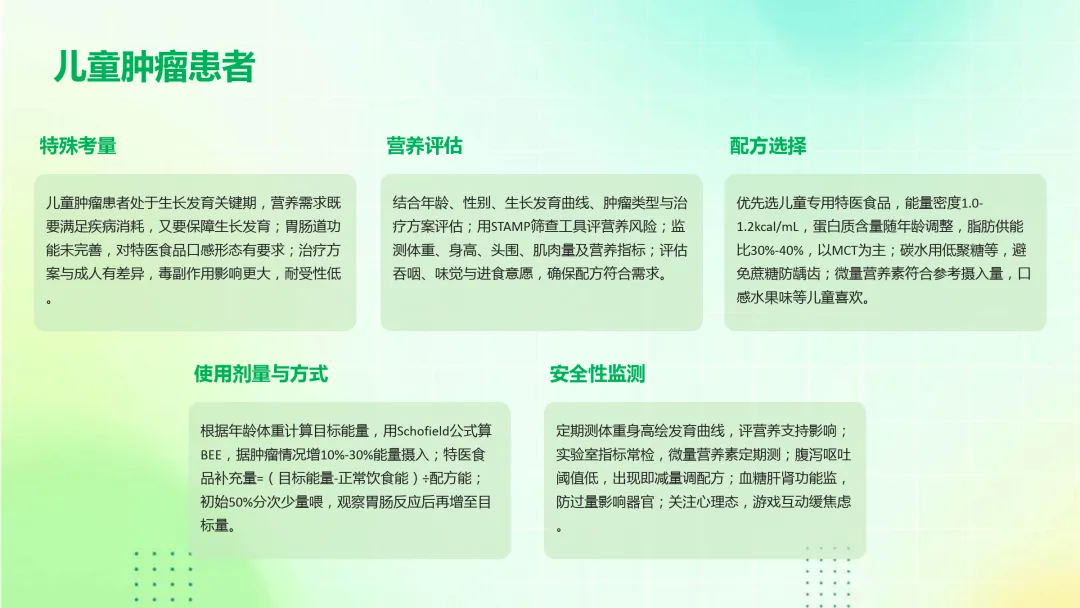 儿童肿瘤患者

特殊考量

儿童肿瘤患者处于生长发育关键期，营养需求既要满足疾病消耗，又要保障生长发育；胃肠道功能未完善，对特医食品口感形态有要求；治疗方案与成人有差异，毒副作用影响更大，耐受性低。

营养评估

结合年龄、性别、生长发育曲线、肿瘤类型与治疗方案评估；用STAMP筛查工具评营养风险；监测体重、身高、头围、肌肉量及营养指标；评估吞咽、味觉与进食意愿，确保配方符合需求。

配方选择

优先选儿童专用特医食品，能量密度1.0-1.2kcal/mL，蛋白质含量随年龄调整，脂肪供能比30%-40%，以MCT为主；碳水用低聚糖等，避免蔗糖防龋齿；微量营养素符合参考摄入量，口感水果味等儿童喜欢。

使用剂量与方式

根据年龄体重计算目标能量，用Schofield公式算BEE，据肿瘤情况增10%-30%能量摄入；特医食品补充量=（目标能量-正常饮食能）÷配方能；初始50%分次少量喂，观察胃肠反应后再增至目标量。

安全性监测

定期测体重身高绘发育曲线，评营养支持影响；实验室指标常检，微量营养素定期测；腹泻呕吐阈值低，出现即减量调配方；血糖肝肾功能监，防过量影响器官；关注心理态，游戏互动缓焦虑。